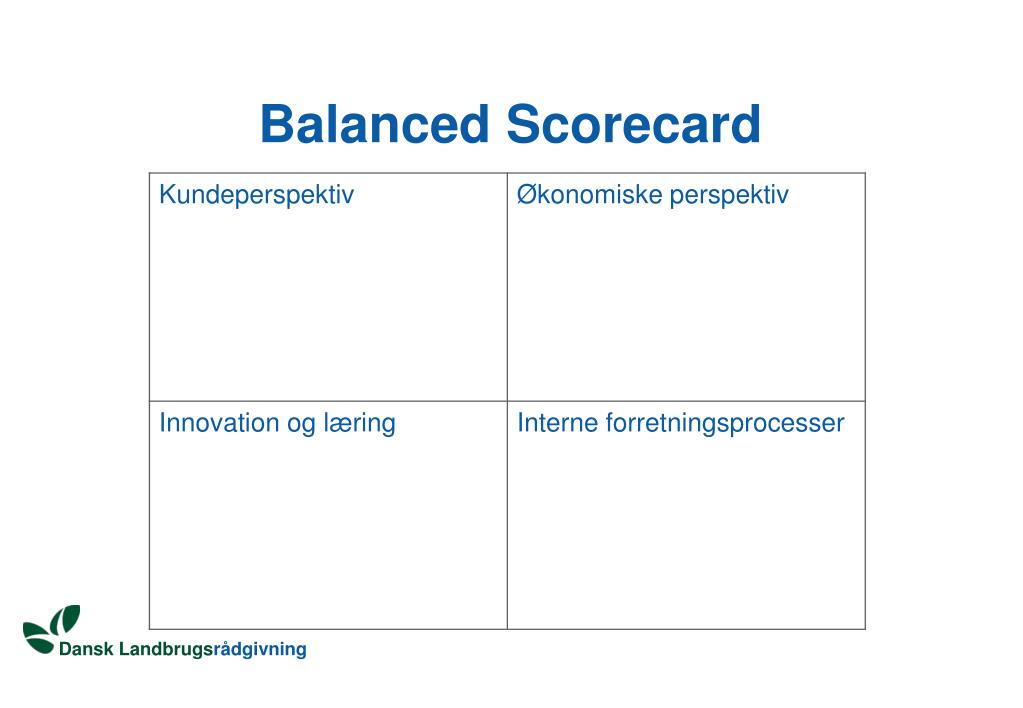 Balanced Scorecard

| Kundeperspektiv | Økonomiske perspektiv |
|---|---|
| Innovation og læring | Interne forretningsprocesser |

Dansk Landbrugsrådgivning